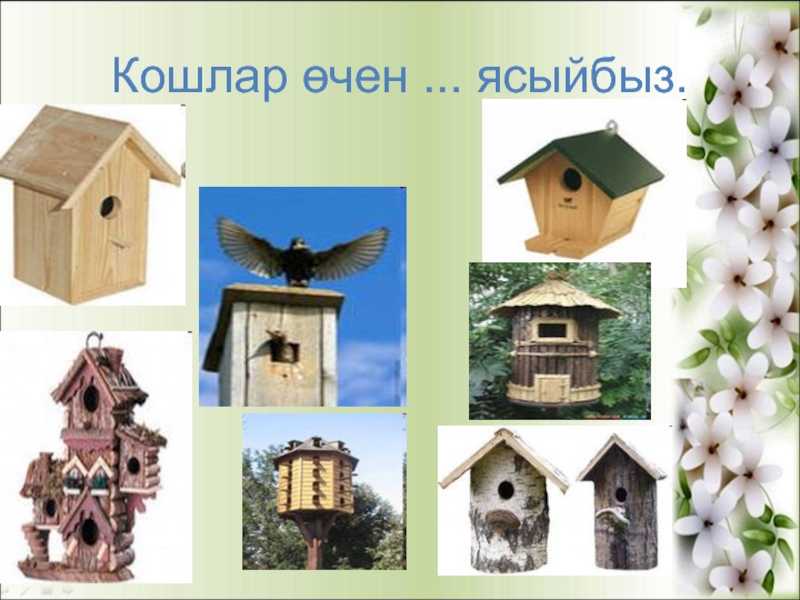 Кошлар өчен ... ясыйбыз.